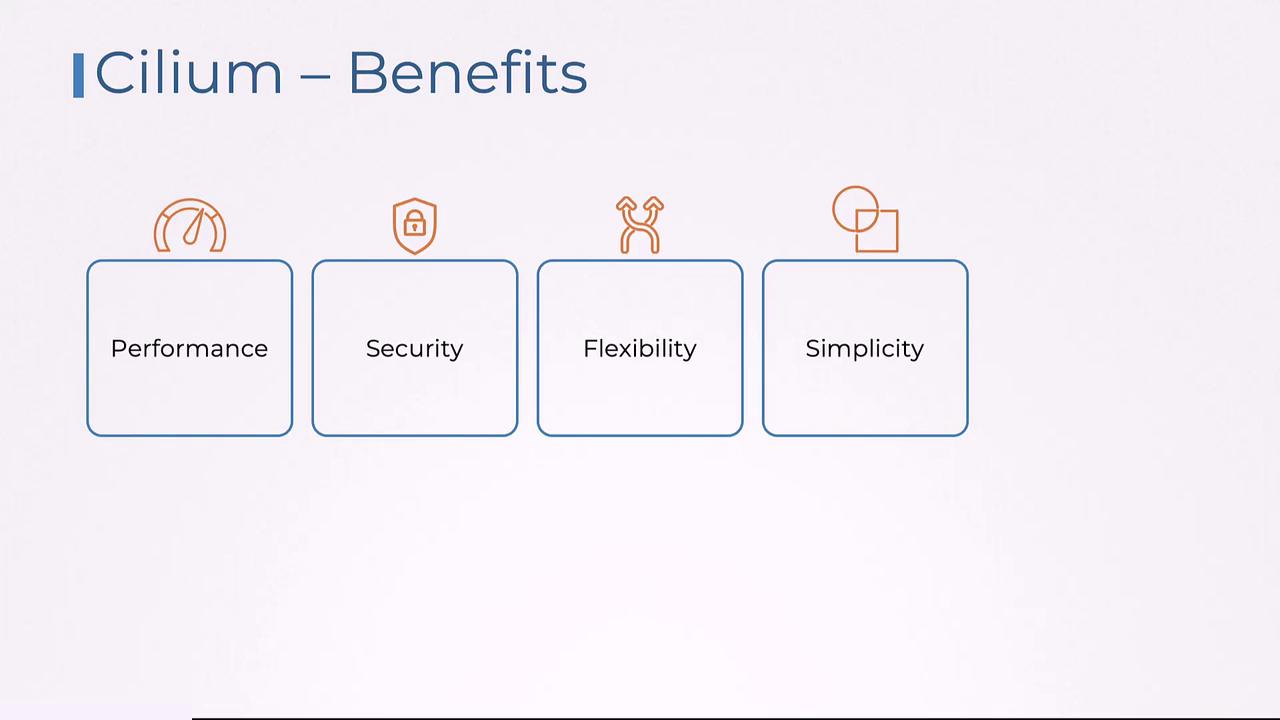 Cilium – Benefits

Performance

Security

Flexibility

Simplicity